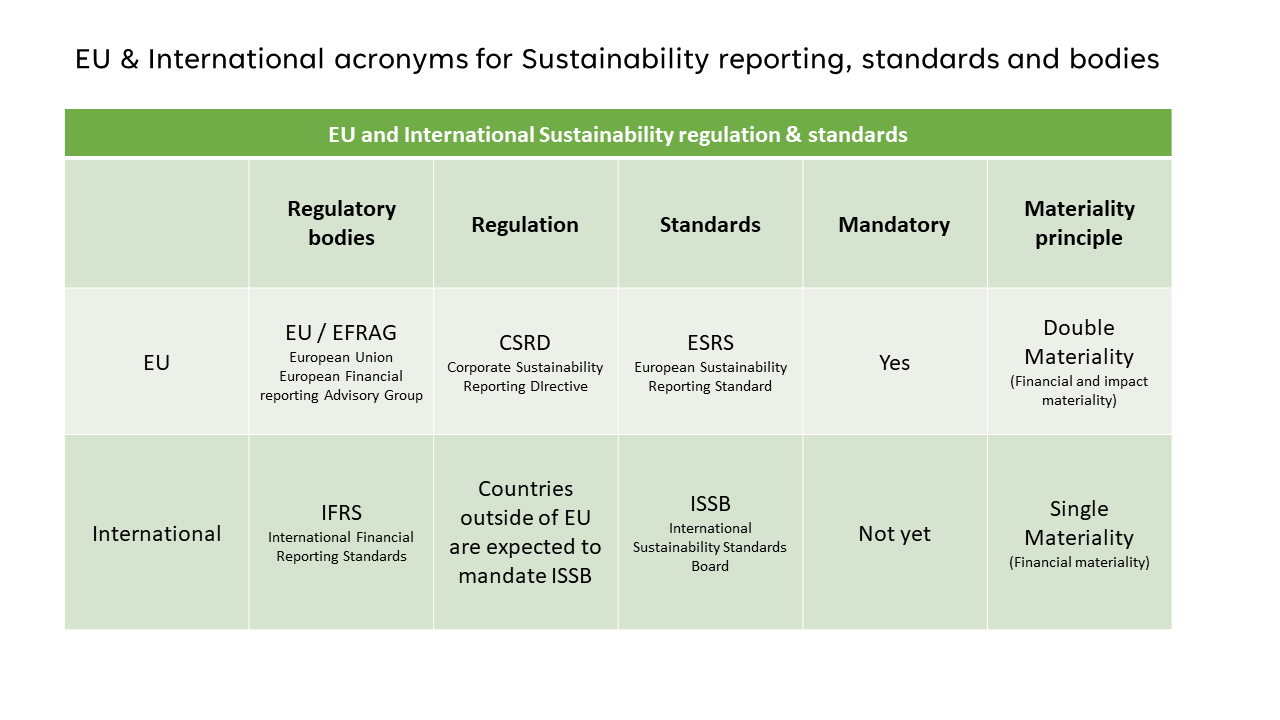 EU & International acronyms for Sustainability reporting, standards and bodies

EU and International Sustainability regulation & standards

| | Regulatory bodies | Regulation | Standards | Mandatory | Materiality principle |
|---|---|---|---|---|---|
| EU | EU / EFRAG European Union European Financial reporting Advisory Group | CSRD Corporate Sustainability Reporting DIrective | ESRS European Sustainability Reporting Standard | Yes | Double Materiality (Financial and impact materiality) |
| International | IFRS International Financial Reporting Standards | Countries outside of EU are expected to mandate ISSB | ISSB International Sustainability Standards Board | Not yet | Single Materiality (Financial materiality) |